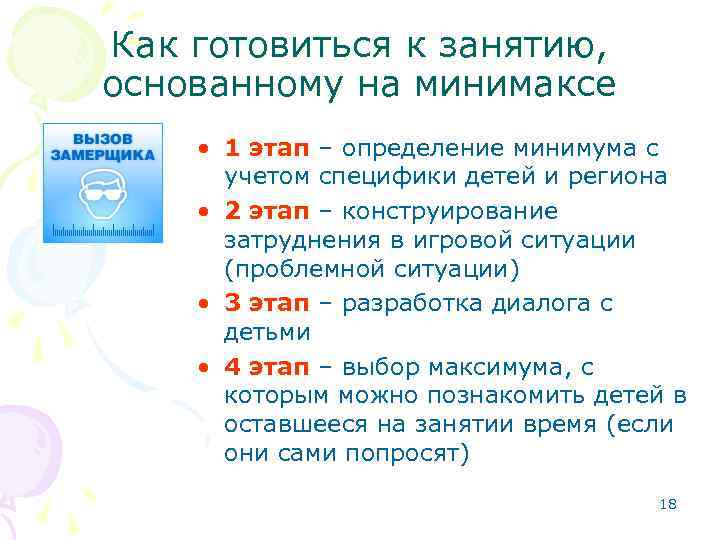 Как готовиться к занятию, основанному на минимаксе

ВЫЗОВ ЗАМЕРЩИКА

• 1 этап – определение минимума с учетом специфики детей и региона
• 2 этап – конструирование затруднения в игровой ситуации (проблемной ситуации)
• 3 этап – разработка диалога с детьми
• 4 этап – выбор максимума, с которым можно познакомить детей в оставшееся на занятии время (если они сами попросят)

18